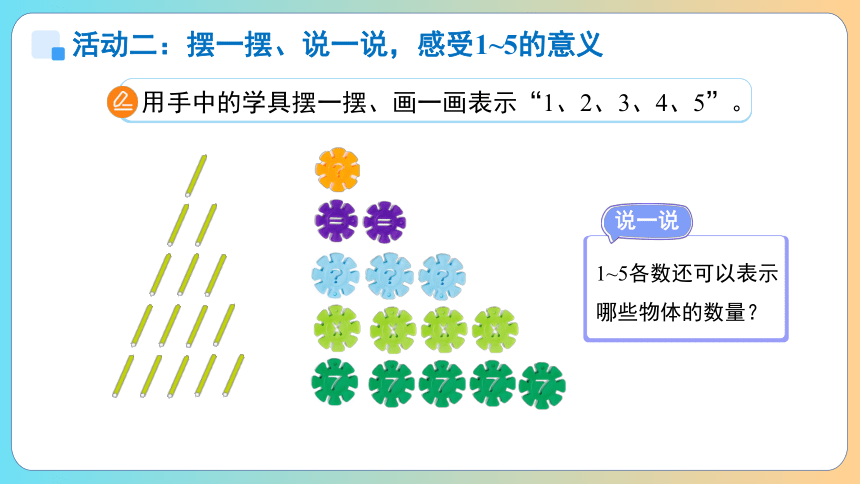 活动二：摆一摆、说一说，感受1~5的意义

用手中的学具摆一摆、画一画表示“1、2、3、4、5”。

说一说

1~5各数还可以表示哪些物体的数量？